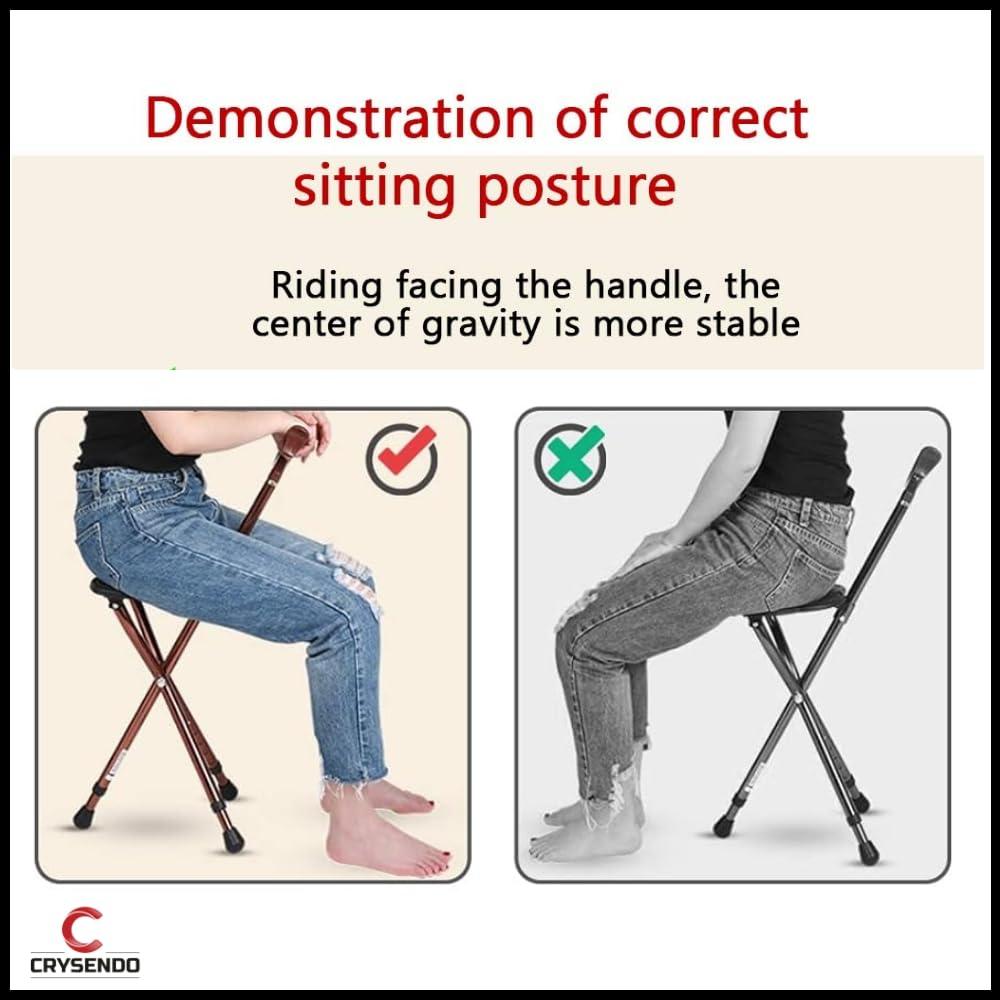 Demonstration of correct sitting posture

Riding facing the handle, the center of gravity is more stable

C
CRYSENDO